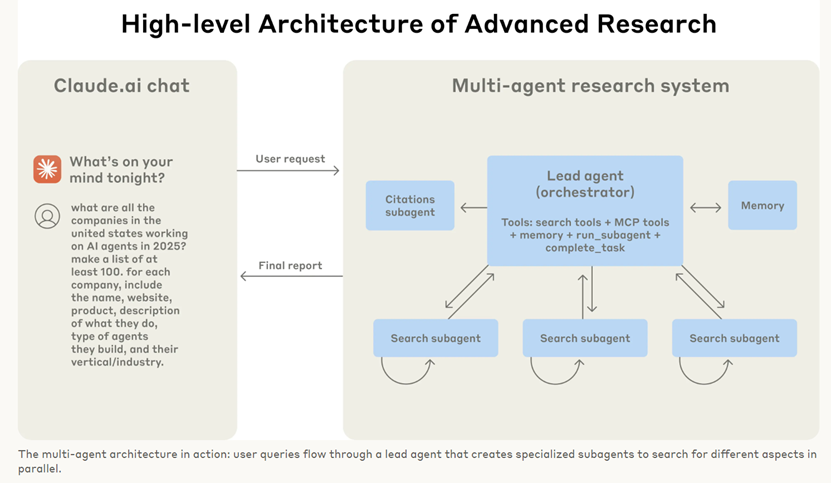 High-level Architecture of Advanced Research

Claude.ai chat

What's on your mind tonight?

what are all the companies in the united states working on AI agents in 2025? make a list of at least 100. for each company, include the name, website, product, description of what they do, type of agents they build, and their vertical/industry.

User request

Final report

Multi-agent research system

Citations subagent

Lead agent (orchestrator)

Tools: search tools + MCP tools + memory + run_subagent + complete_task

Memory

Search subagent

Search subagent

Search subagent

The multi-agent architecture in action: user queries flow through a lead agent that creates specialized subagents to search for different aspects in parallel.